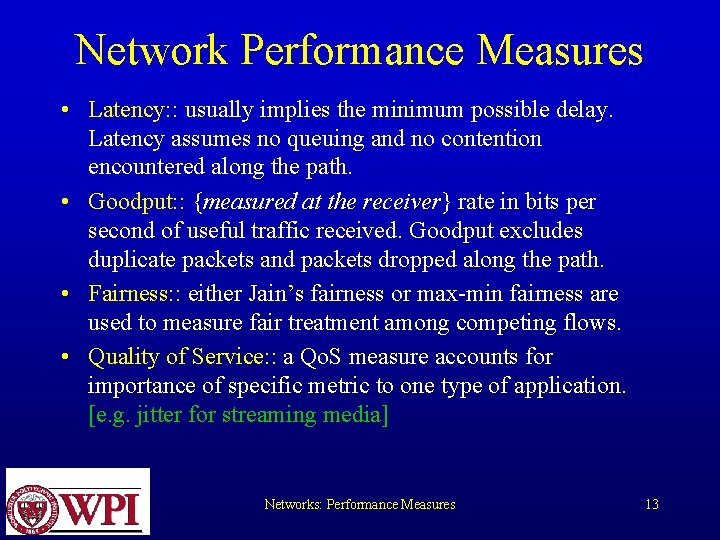 Network Performance Measures

• Latency:: usually implies the minimum possible delay. Latency assumes no queuing and no contention encountered along the path.

• Goodput:: {measured at the receiver} rate in bits per second of useful traffic received. Goodput excludes duplicate packets and packets dropped along the path.

• Fairness:: either Jain's fairness or max-min fairness are used to measure fair treatment among competing flows.

• Quality of Service:: a QoS measure accounts for importance of specific metric to one type of application. [e.g. jitter for streaming media]

WPI

Networks: Performance Measures

13